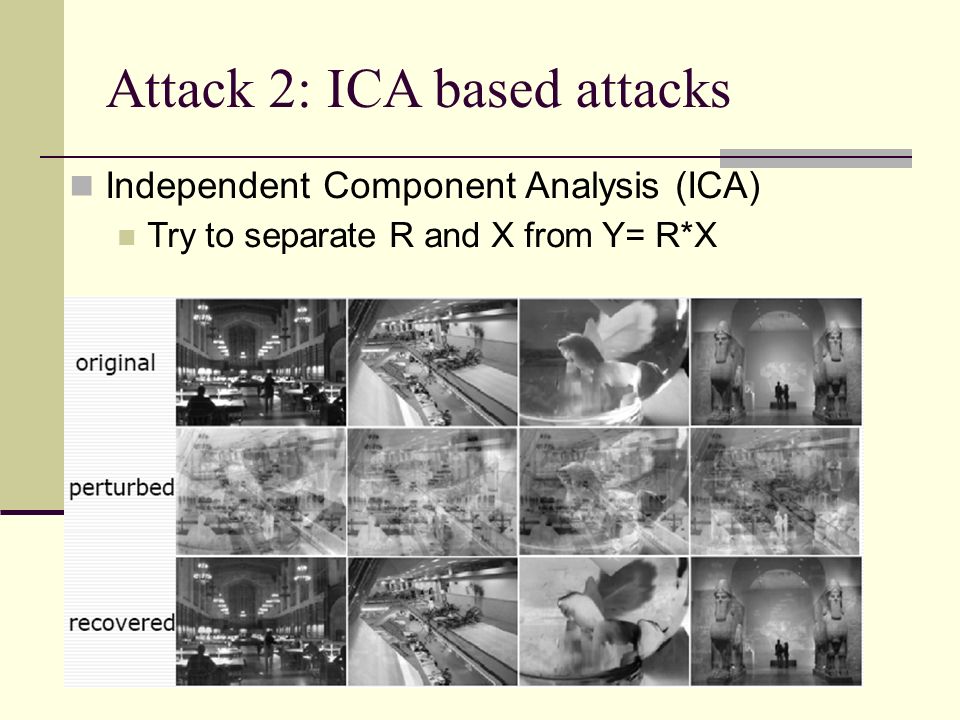 Attack 2: ICA based attacks

Independent Component Analysis (ICA)

Try to separate R and X from Y= R*X

original

perturbed

recovered